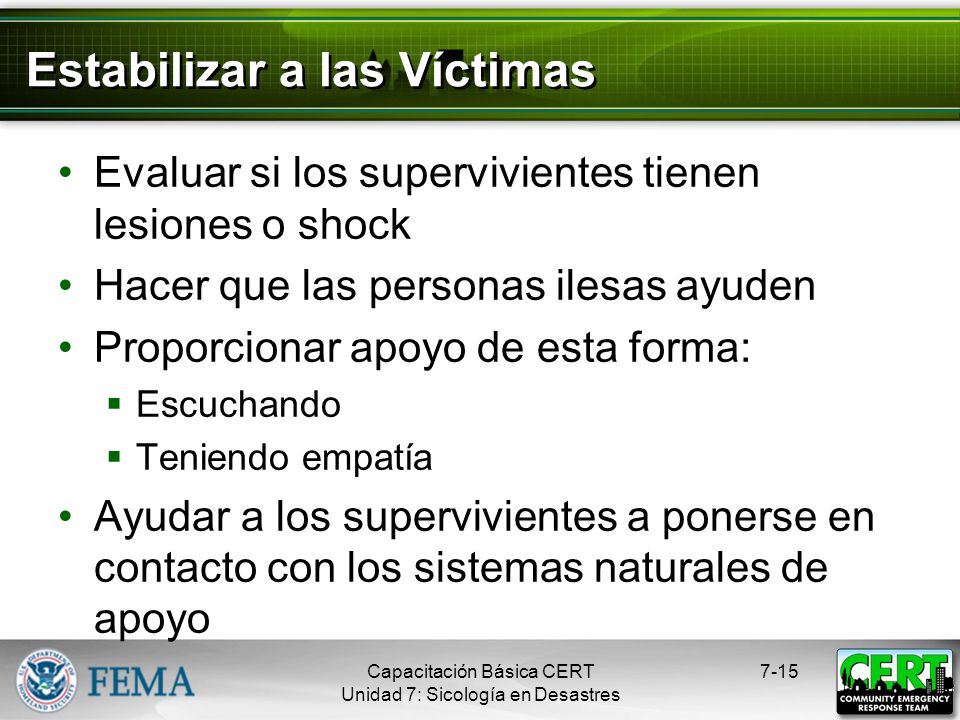 Estabilizar a las Víctimas

• Evaluar si los supervivientes tienen lesiones o shock
• Hacer que las personas ilesas ayuden
• Proporcionar apoyo de esta forma:
▪ Escuchando
▪ Teniendo empatía
• Ayudar a los supervivientes a ponerse en contacto con los sistemas naturales de apoyo

U.S. DEPARTMENT OF HOMELAND SECURITY
FEMA

Capacitación Básica CERT
Unidad 7: Sicología en Desastres

7-15

CERT
COMMUNITY EMERGENCY RESPONSE TEAM